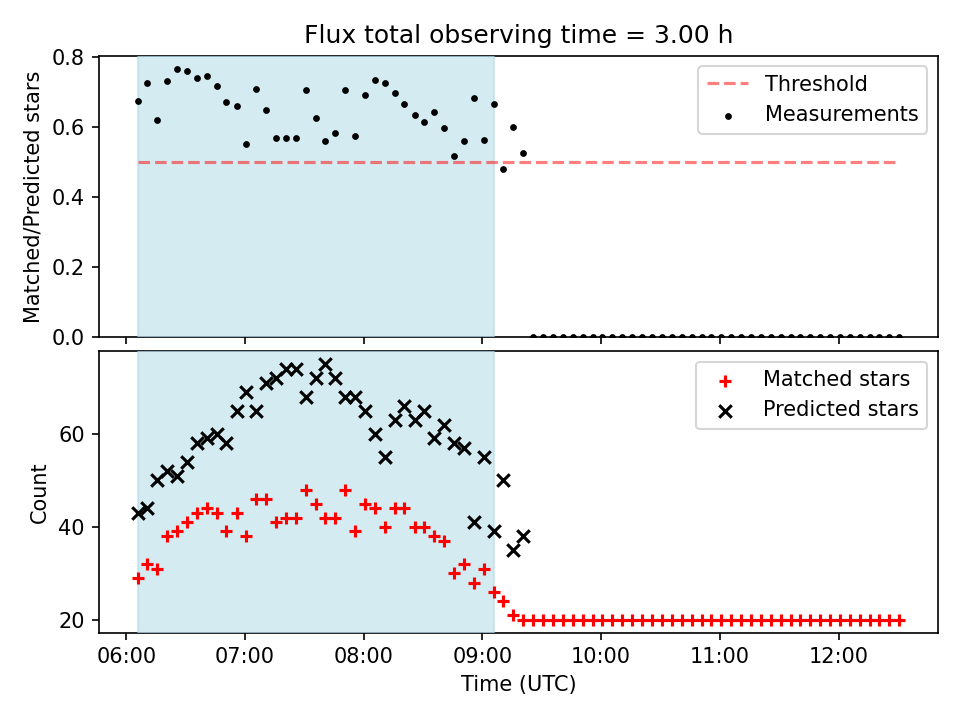 Flux total observing time = 3.00 h

Matched/Predicted stars

0.8
0.6
0.4
0.2
0.0

Threshold
Measurements

Count

60
40
20

Matched stars
Predicted stars

06:00 07:00 08:00 09:00 10:00 11:00 12:00

Time (UTC)